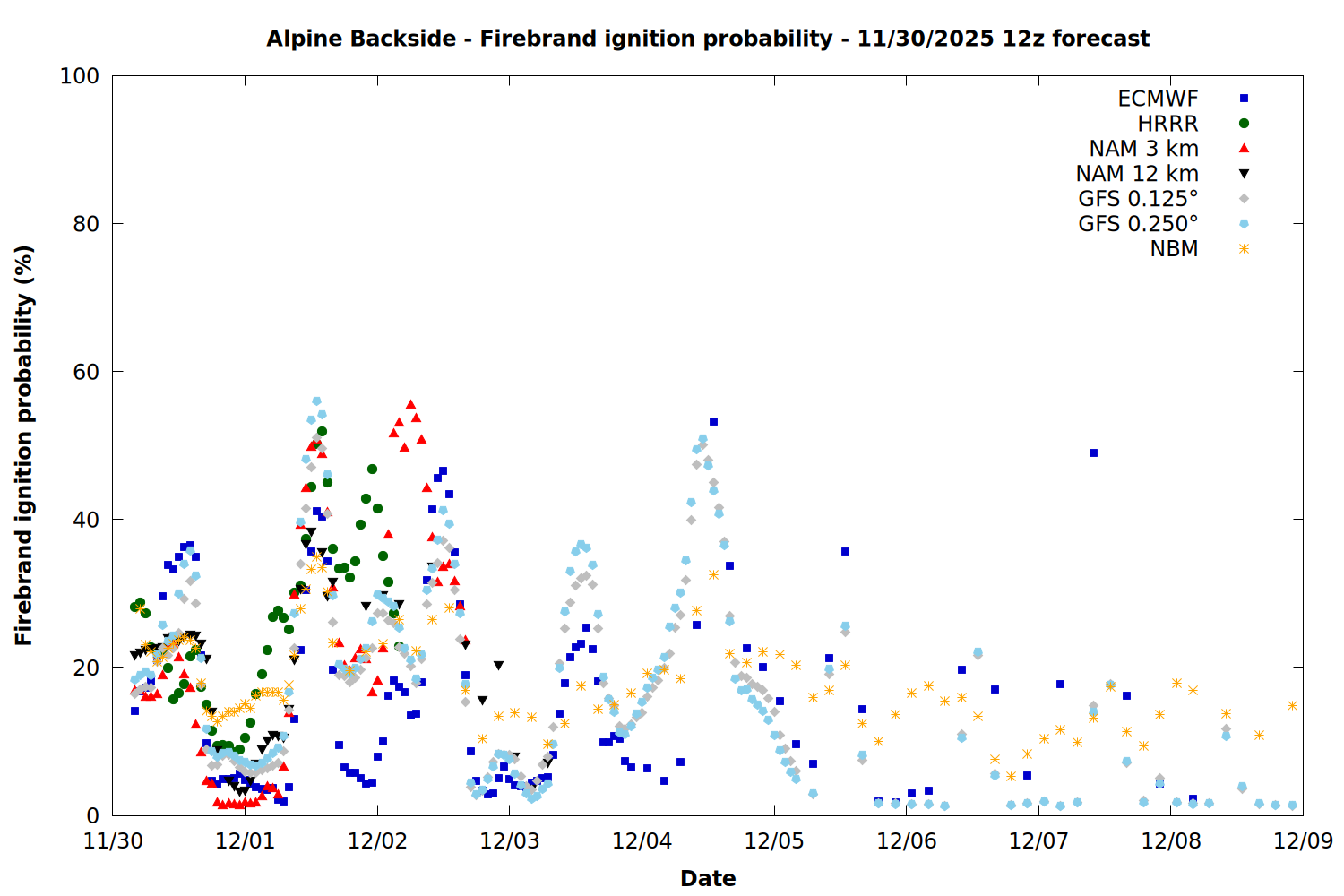 Alpine Backside - Firebrand ignition probability - 11/30/2025 12z forecast

ECMWF
HRRR
NAM 3 km
NAM 12 km
GFS 0.125°
GFS 0.250°
NBM

Firebrand ignition probability (%)

100
80
60
40
20
0

11/30
12/01
12/02
12/03
12/04
12/05
12/06
12/07
12/08
12/09

Date